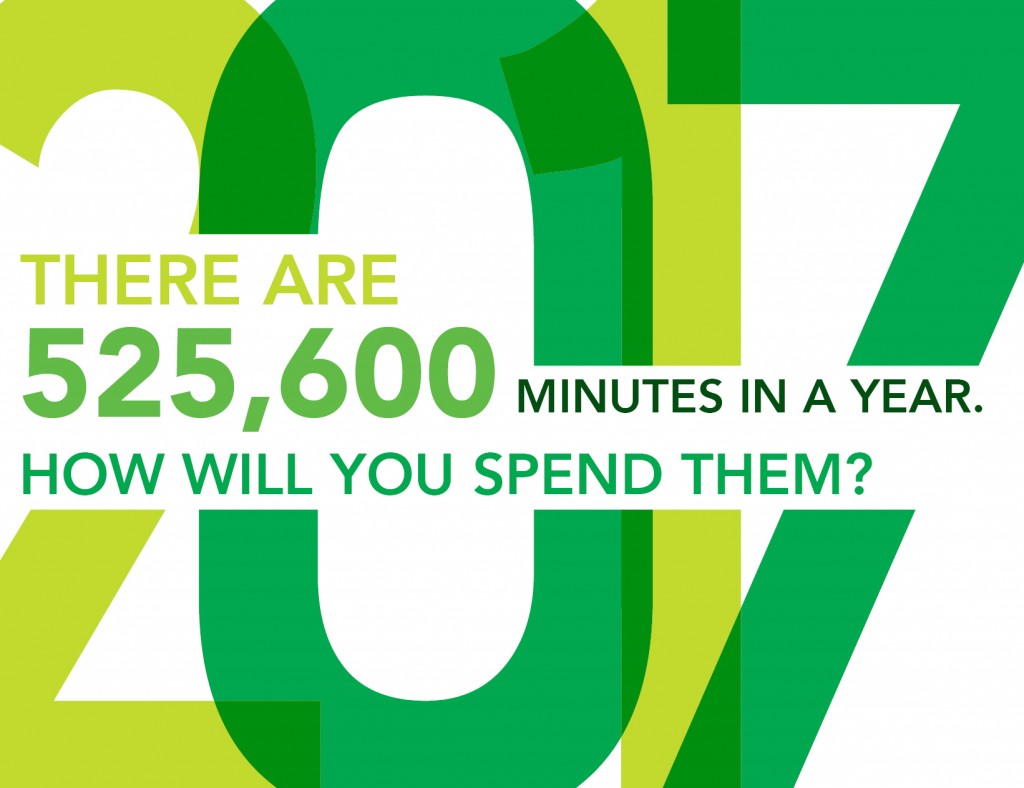 2017

THERE ARE
525,600 MINUTES IN A YEAR.
HOW WILL YOU SPEND THEM?